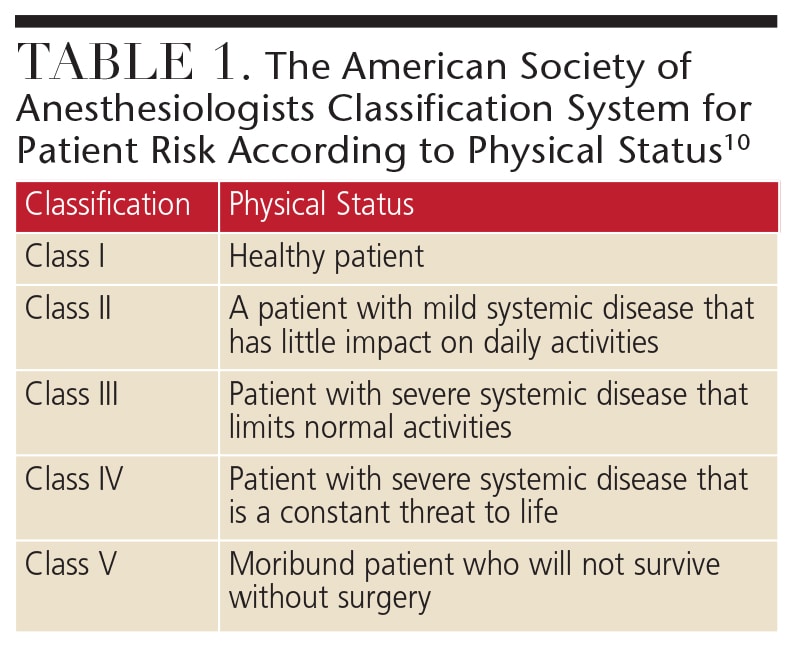 TABLE 1. The American Society of Anesthesiologists Classification System for Patient Risk According to Physical Status$^{10}$

| Classification | Physical Status |
|---|---|
| Class I | Healthy patient |
| Class II | A patient with mild systemic disease that has little impact on daily activities |
| Class III | Patient with severe systemic disease that limits normal activities |
| Class IV | Patient with severe systemic disease that is a constant threat to life |
| Class V | Moribund patient who will not survive without surgery |